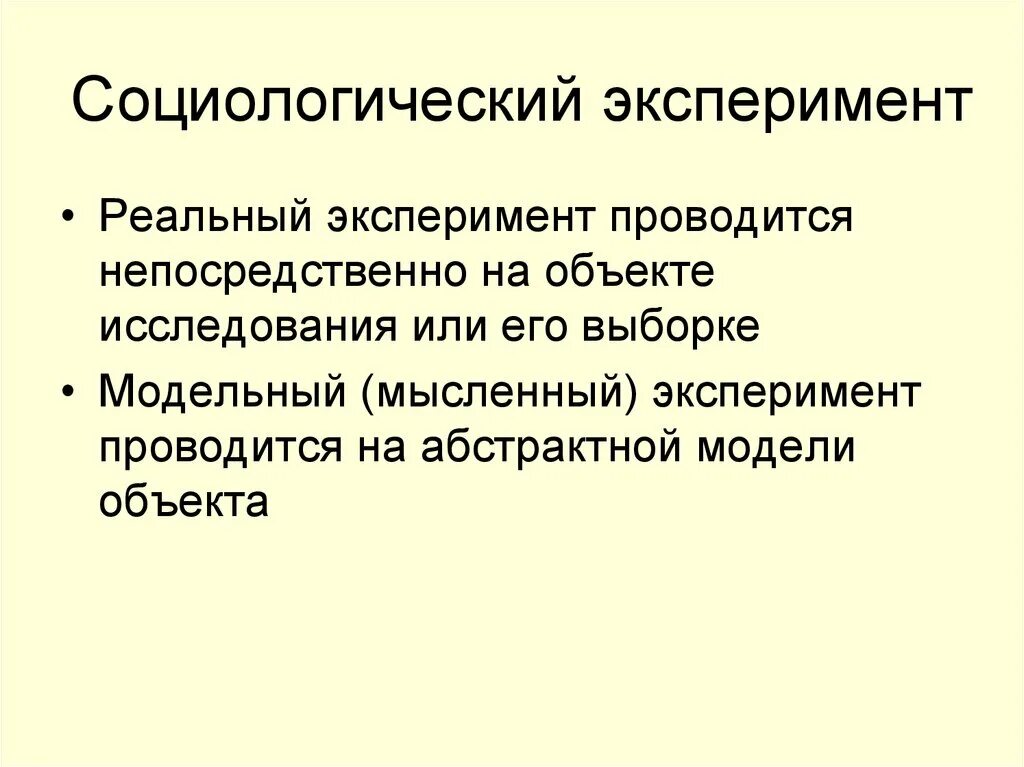 Социологический эксперимент

• Реальный эксперимент проводится непосредственно на объекте исследования или его выборке

• Модельный (мысленный) эксперимент проводится на абстрактной модели объекта